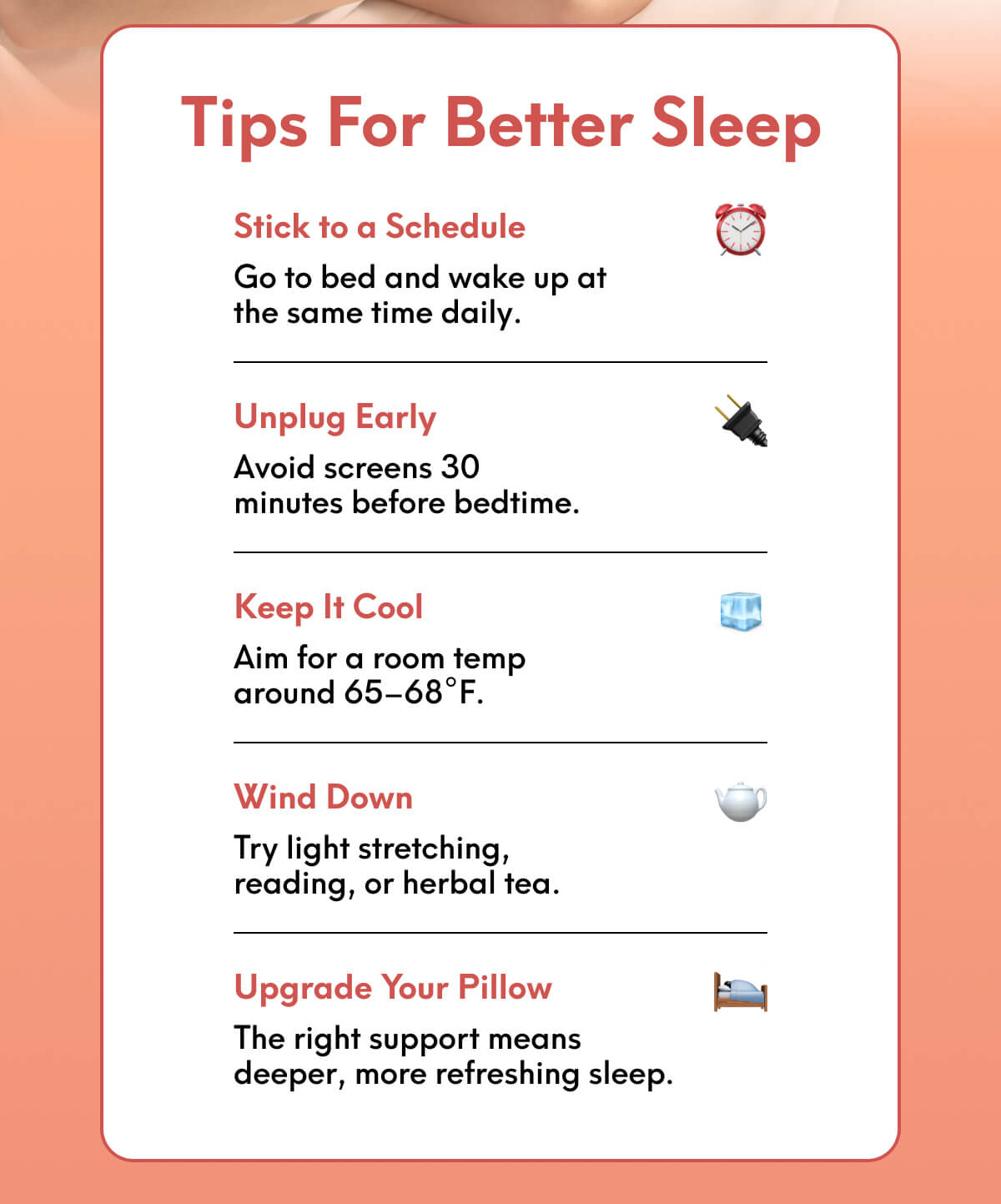 Tips For Better Sleep

Stick to a Schedule

Go to bed and wake up at the same time daily.

Unplug Early

Avoid screens 30 minutes before bedtime.

Keep It Cool

Aim for a room temp around 65–68°F.

Wind Down

Try light stretching, reading, or herbal tea.

Upgrade Your Pillow

The right support means deeper, more refreshing sleep.